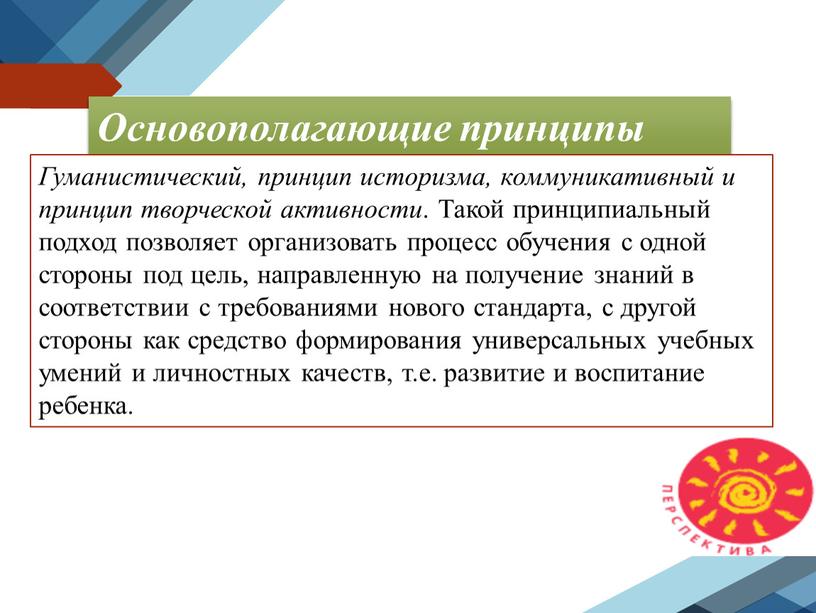 Основополагающие принципы

Гуманистический, принцип историзма, коммуникативный и принцип творческой активности. Такой принципиальный подход позволяет организовать процесс обучения с одной стороны под цель, направленную на получение знаний в соответствии с требованиями нового стандарта, с другой стороны как средство формирования универсальных учебных умений и личностных качеств, т.е. развитие и воспитание ребенка.

ПЕРСПЕКТИВА